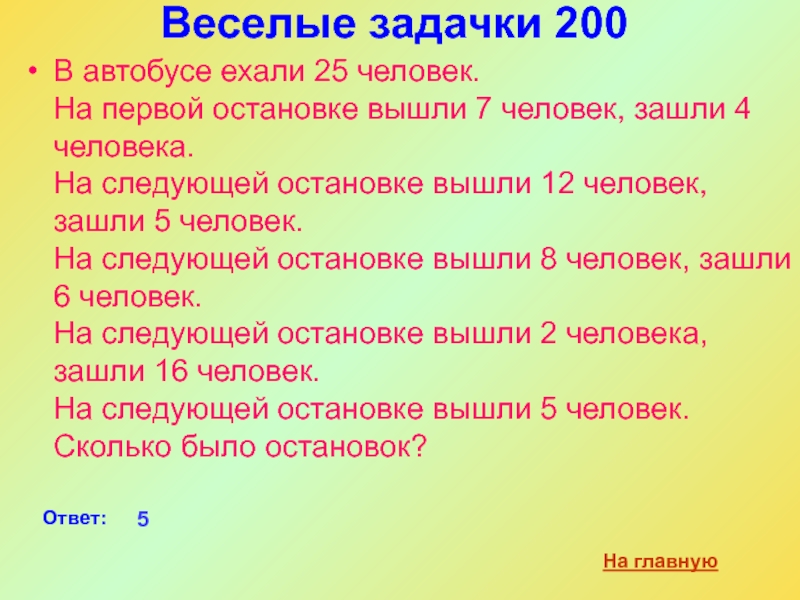 Веселые задачки 200

• В автобусе ехали 25 человек.
На первой остановке вышли 7 человек, зашли 4 человека.
На следующей остановке вышли 12 человек, зашли 5 человек.
На следующей остановке вышли 8 человек, зашли 6 человек.
На следующей остановке вышли 2 человека, зашли 16 человек.
На следующей остановке вышли 5 человек.
Сколько было остановок?

Ответ: 5

На главную